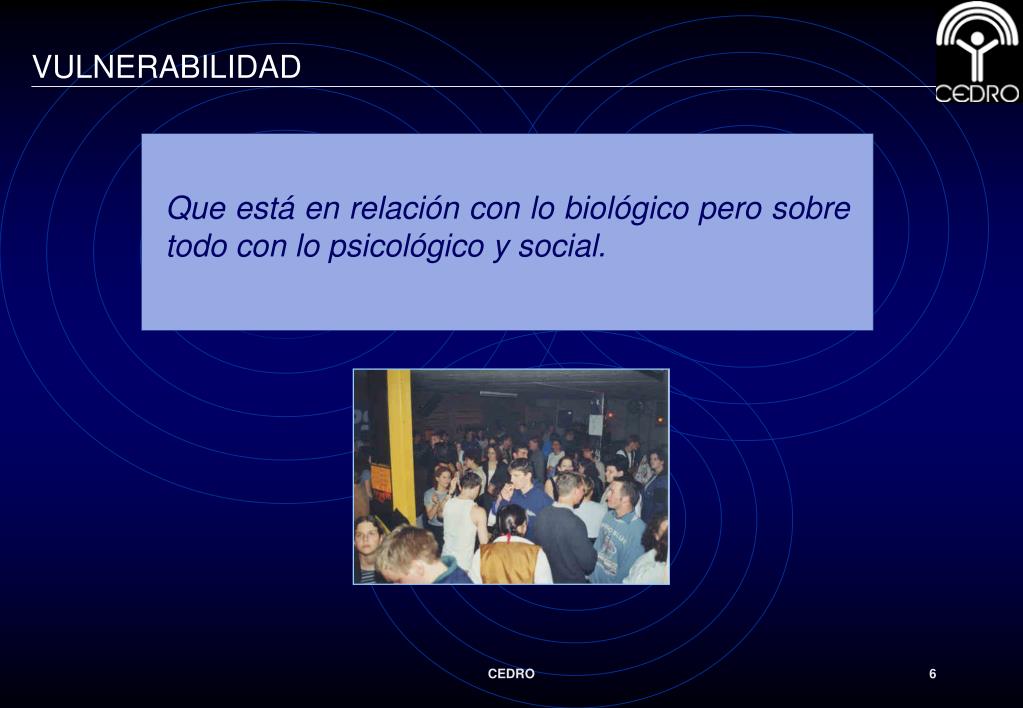 VULNERABILIDAD

CEDRO

Que está en relación con lo biológico pero sobre todo con lo psicológico y social.

CEDRO

6